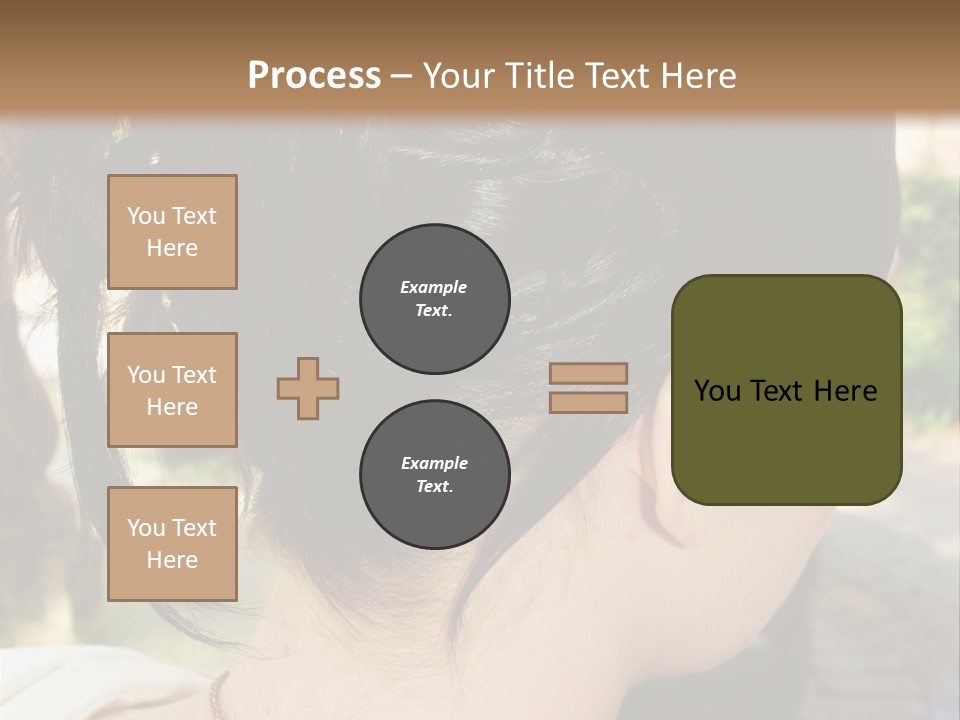 Process – Your Title Text Here

You Text Here

You Text Here

You Text Here

Example Text.

Example Text.

You Text Here